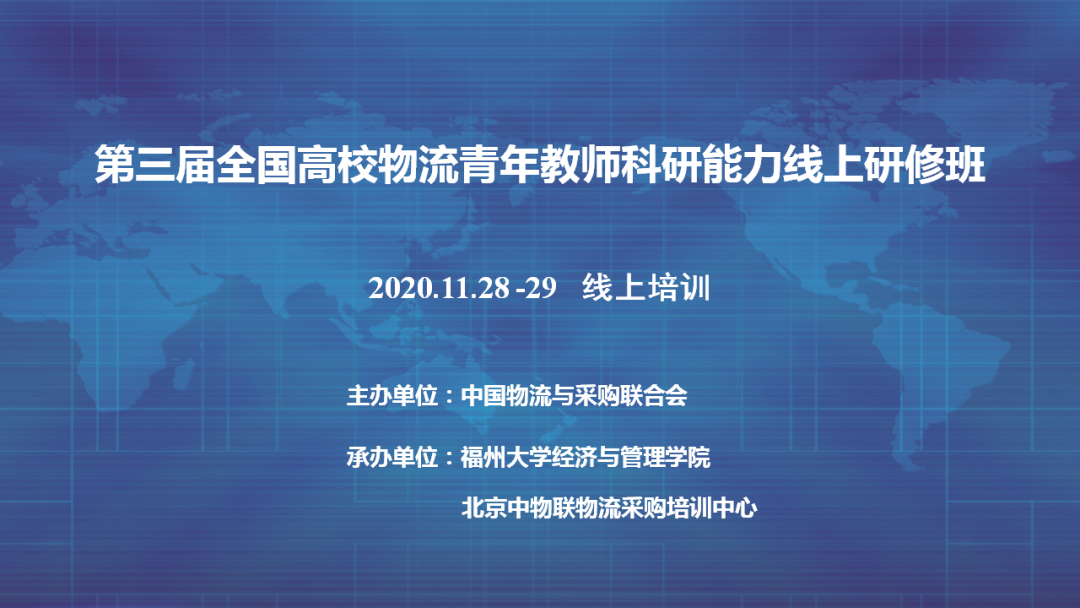 第三届全国高校物流青年教师科研能力线上研修班

2020.11.28 -29 线上培训

主办单位：中国物流与采购联合会

承办单位：福州大学经济与管理学院

北京中物联物流采购培训中心